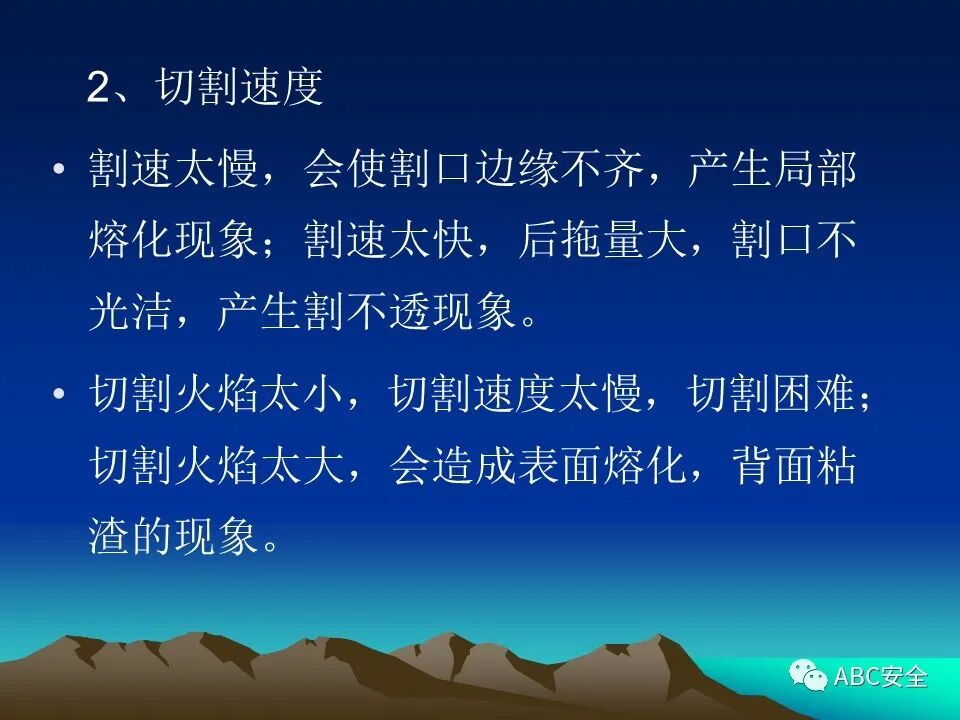 2、切割速度

• 割速太慢，会使割口边缘不齐，产生局部熔化现象；割速太快，后拖量大，割口不光洁，产生割不透现象。

• 切割火焰太小，切割速度太慢，切割困难；切割火焰太大，会造成表面熔化，背面粘渣的现象。

ABC安全